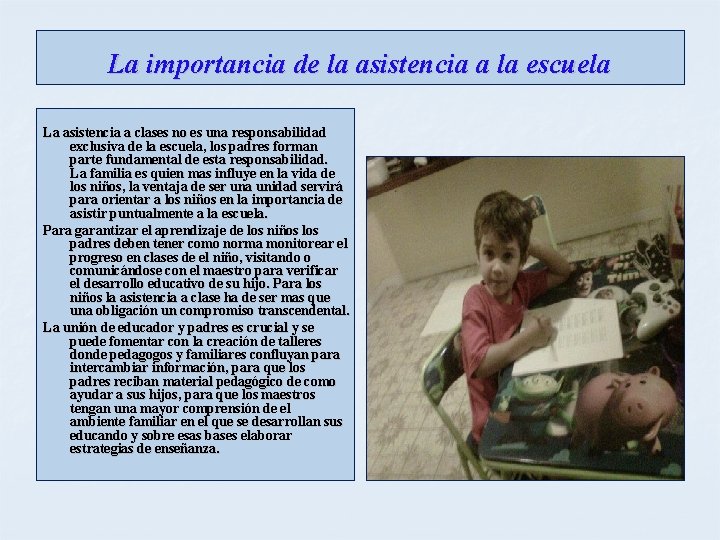 La importancia de la asistencia a la escuela

La asistencia a clases no es una responsabilidad exclusiva de la escuela, los padres forman parte fundamental de esta responsabilidad. La familia es quien mas influye en la vida de los niños, la ventaja de ser una unidad servirá para orientar a los niños en la importancia de asistir puntualmente a la escuela.

Para garantizar el aprendizaje de los niños los padres deben tener como norma monitorear el progreso en clases de el niño, visitando o comunicándose con el maestro para verificar el desarrollo educativo de su hijo. Para los niños la asistencia a clase ha de ser mas que una obligación un compromiso transcendental.

La unión de educador y padres es crucial y se puede fomentar con la creación de talleres donde pedagogos y familiares confluyan para intercambiar información, para que los padres reciban material pedagógico de como ayudar a sus hijos, para que los maestros tengan una mayor comprensión de el ambiente familiar en el que se desarrollan sus educando y sobre esas bases elaborar estrategias de enseñanza.